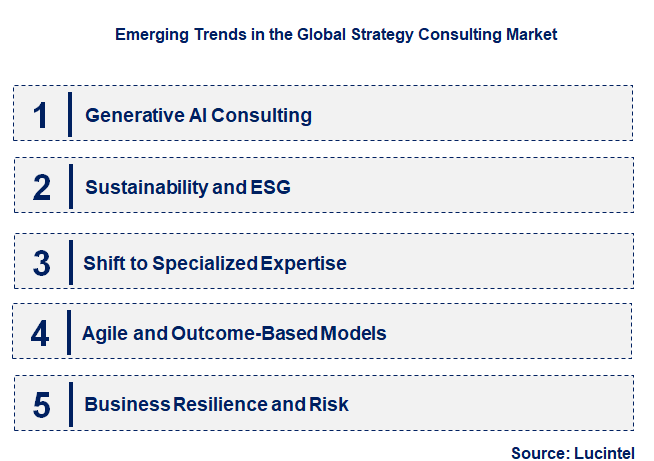 Emerging Trends in the Global Strategy Consulting Market

1 Generative AI Consulting

2 Sustainability and ESG

3 Shift to Specialized Expertise

4 Agile and Outcome-Based Models

5 Business Resilience and Risk

Source: Lucintel